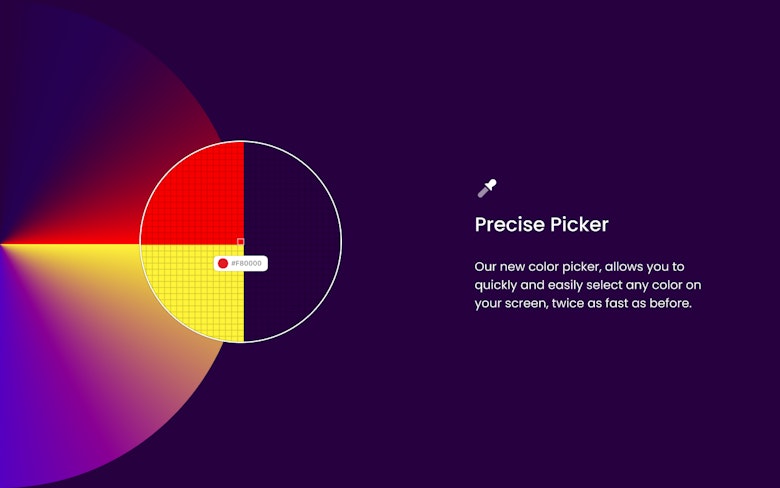 #F80000

Precise Picker

Our new color picker, allows you to quickly and easily select any color on your screen, twice as fast as before.